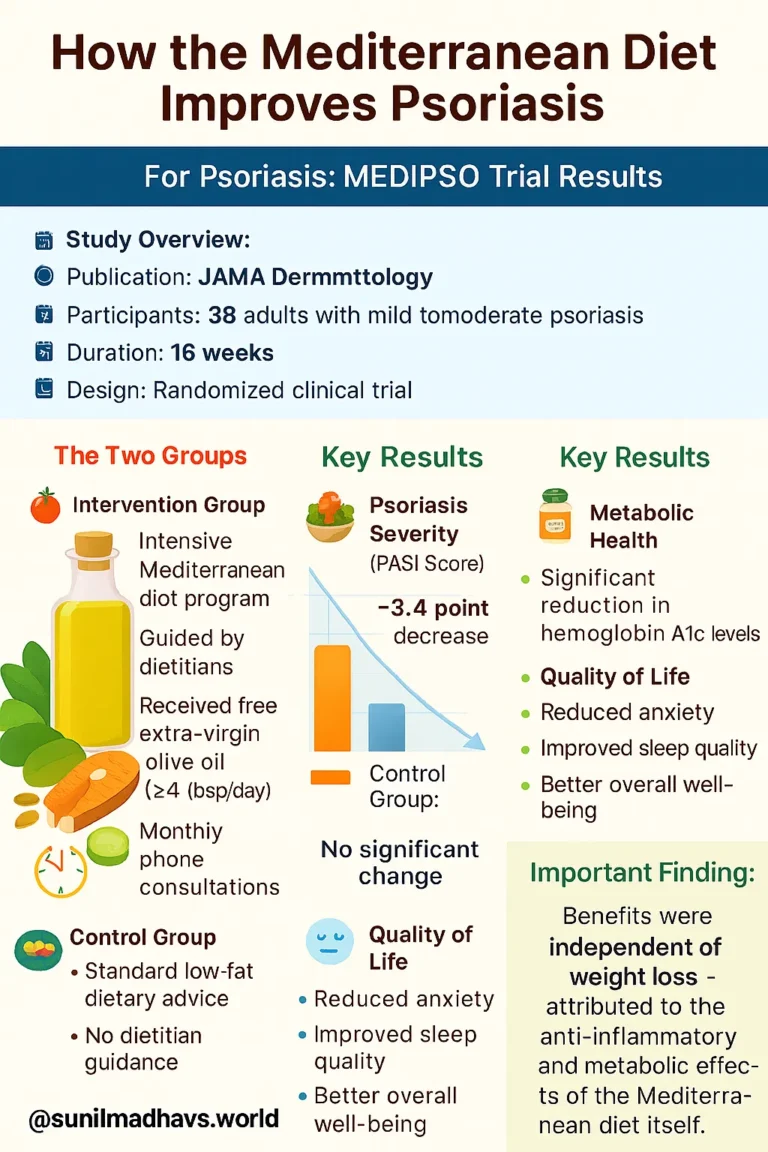 How the Mediterranean Diet Improves Psoriasis

For Psoriasis: MEDIPSO Trial Results

Study Overview:
Publication: JAMA Dermmttology
Participants: 38 adults with mild tomoderate psoriasis
Duration: 16 weeks
Design: Randomized clinical trial

The Two Groups

Intervention Group
Intensive Mediterranean diot program
Guided by dietitians
Received free extra-virgin olive oil (≥4 (bsp/day)
Monthiy phone consultations

Control Group
• Standard low-fat dietary advice
• No dietitian guidance

@sunilmadhavs.world

Key Results

Psoriasis Severity (PASI Score)
−3.4 point decrease
Control Group:
No significant change

Quality of Life
• Reduced anxiety
• Improved sleep quality
• Better overall well-being

Key Results

Metabolic Health
• Significant reduction in hemoglobin A1c levels

• Quality of Life
• Reduced anxiety
• Improved sleep quality
• Better overall well-being

Important Finding:
Benefits were independent of weight loss - attributed to the anti-inflammatory and metabolic effects of the Mediterranean diet itself.